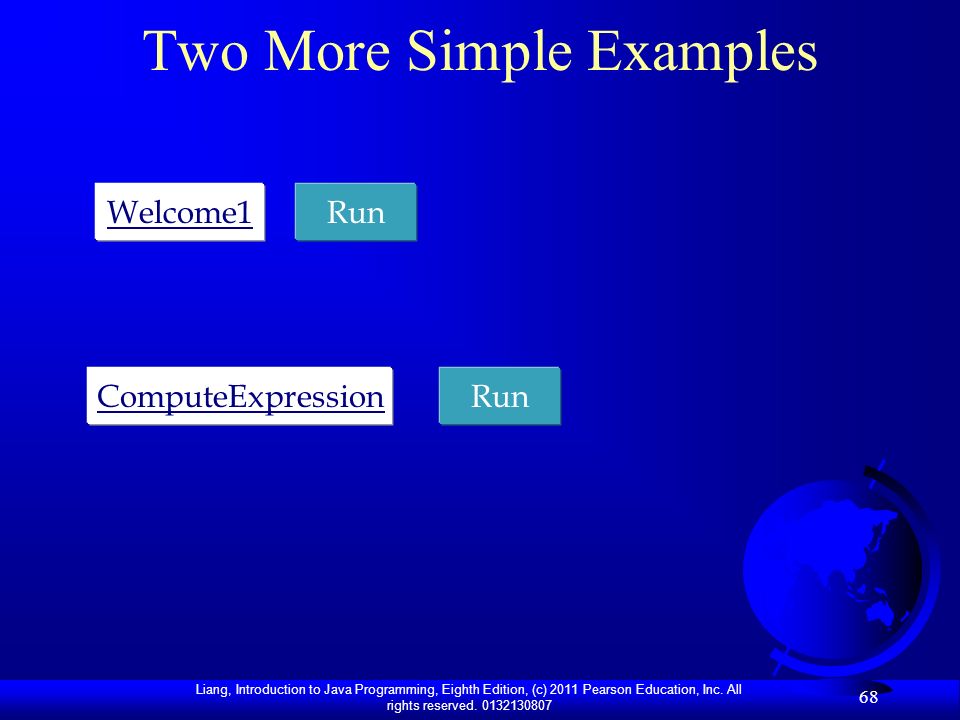 Two More Simple Examples

Welcome1

Run

ComputeExpression

Run

Liang, Introduction to Java Programming, Eighth Edition, (c) 2011 Pearson Education, Inc. All rights reserved. 0132130807

68